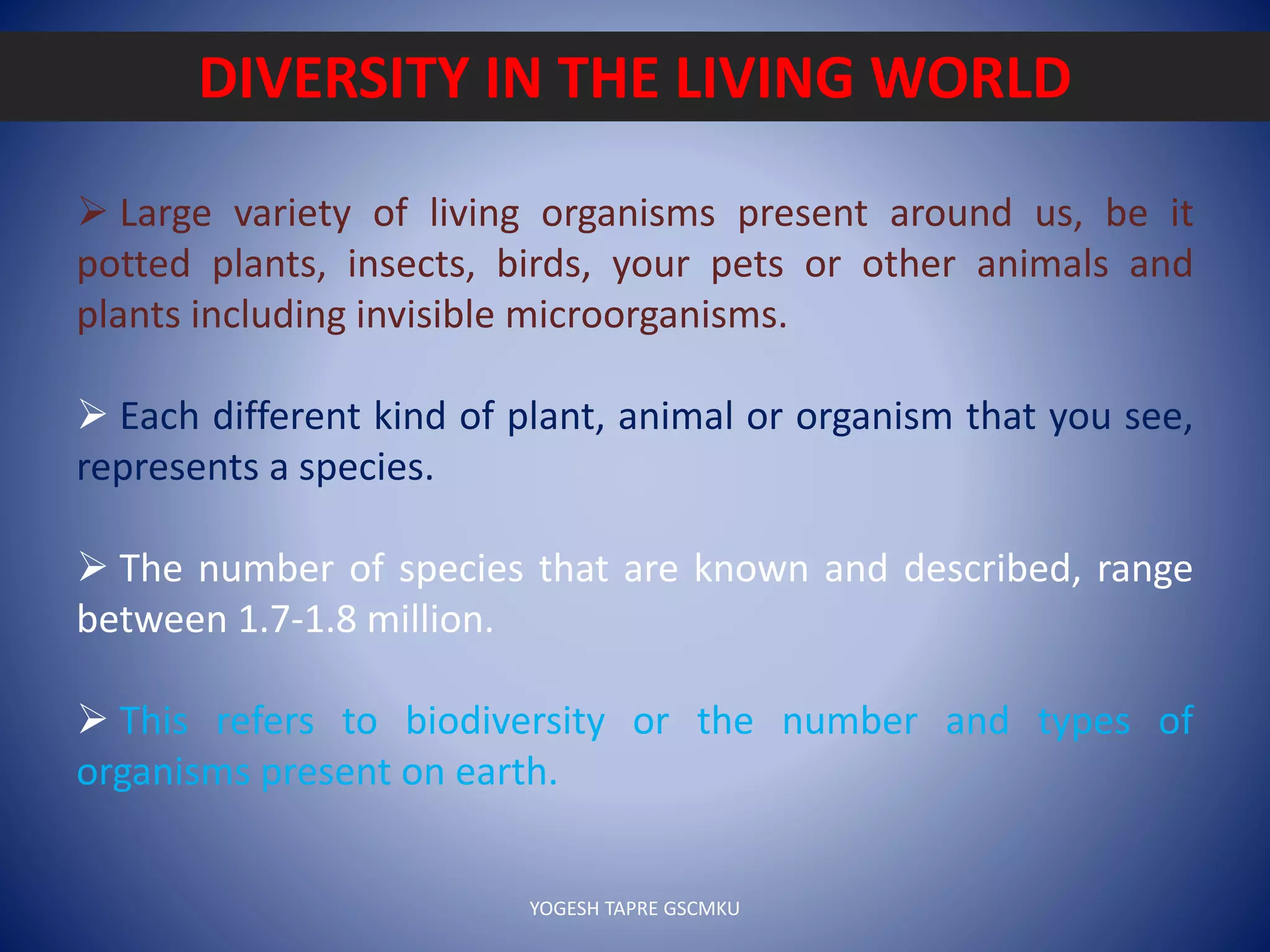 DIVERSITY IN THE LIVING WORLD

➢ Large variety of living organisms present around us, be it potted plants, insects, birds, your pets or other animals and plants including invisible microorganisms.

➢ Each different kind of plant, animal or organism that you see, represents a species.

➢ The number of species that are known and described, range between 1.7-1.8 million.

➢ This refers to biodiversity or the number and types of organisms present on earth.

YOGESH TAPRE GSCMKU